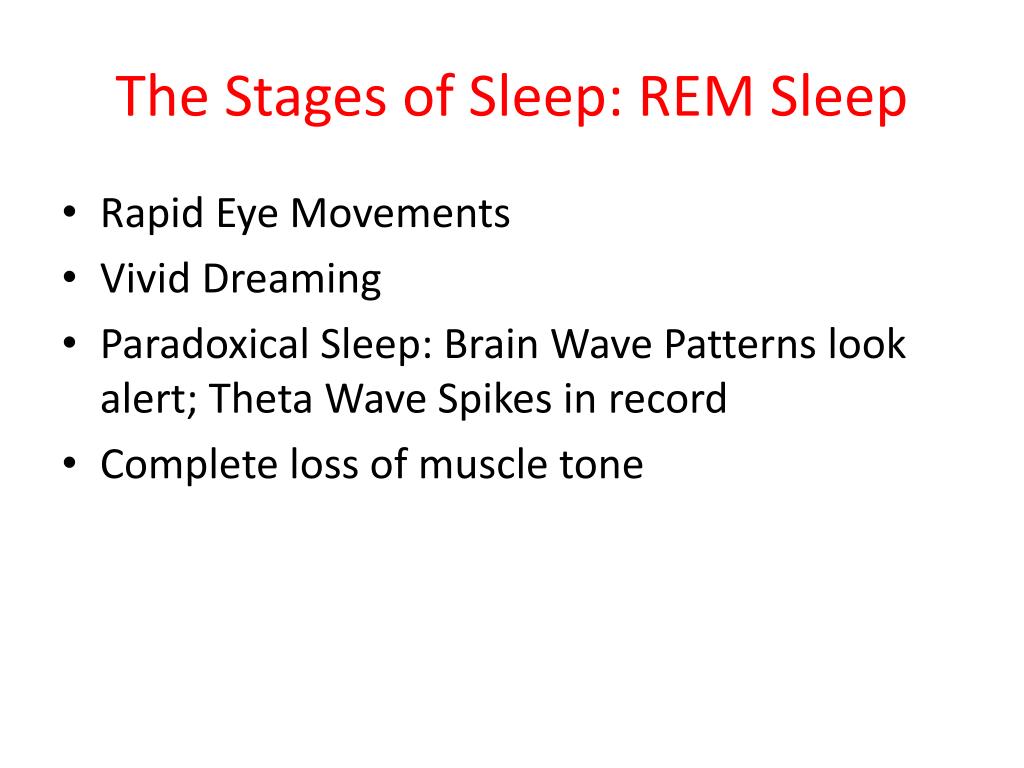 The Stages of Sleep: REM Sleep

• Rapid Eye Movements
• Vivid Dreaming
• Paradoxical Sleep: Brain Wave Patterns look alert; Theta Wave Spikes in record
• Complete loss of muscle tone